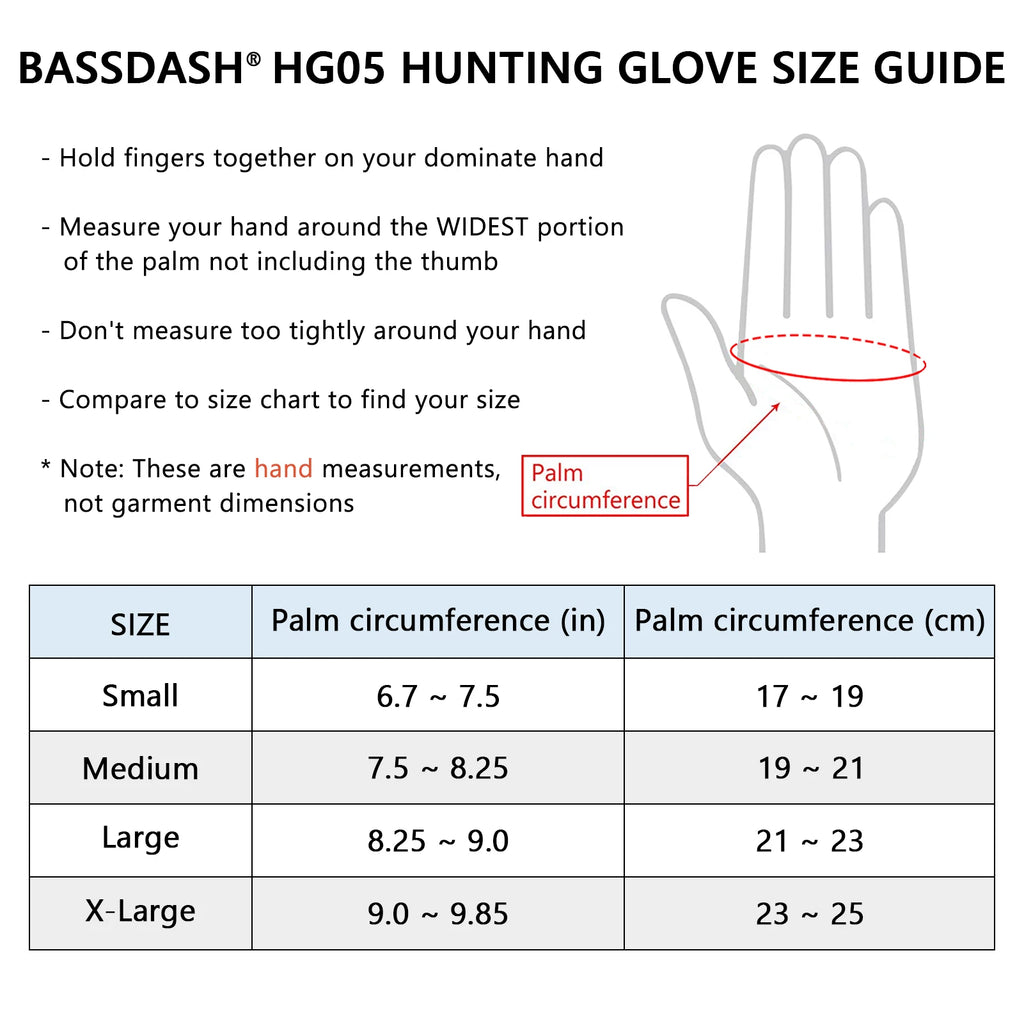 BASSDASH® HG05 HUNTING GLOVE SIZE GUIDE

- Hold fingers together on your dominate hand

- Measure your hand around the WIDEST portion of the palm not including the thumb

- Don't measure too tightly around your hand

- Compare to size chart to find your size

* Note: These are hand measurements, not garment dimensions

Palm circumference

| SIZE | Palm circumference (in) | Palm circumference (cm) |
|---|---|---|
| Small | 6.7 ~ 7.5 | 17 ~ 19 |
| Medium | 7.5 ~ 8.25 | 19 ~ 21 |
| Large | 8.25 ~ 9.0 | 21 ~ 23 |
| X-Large | 9.0 ~ 9.85 | 23 ~ 25 |